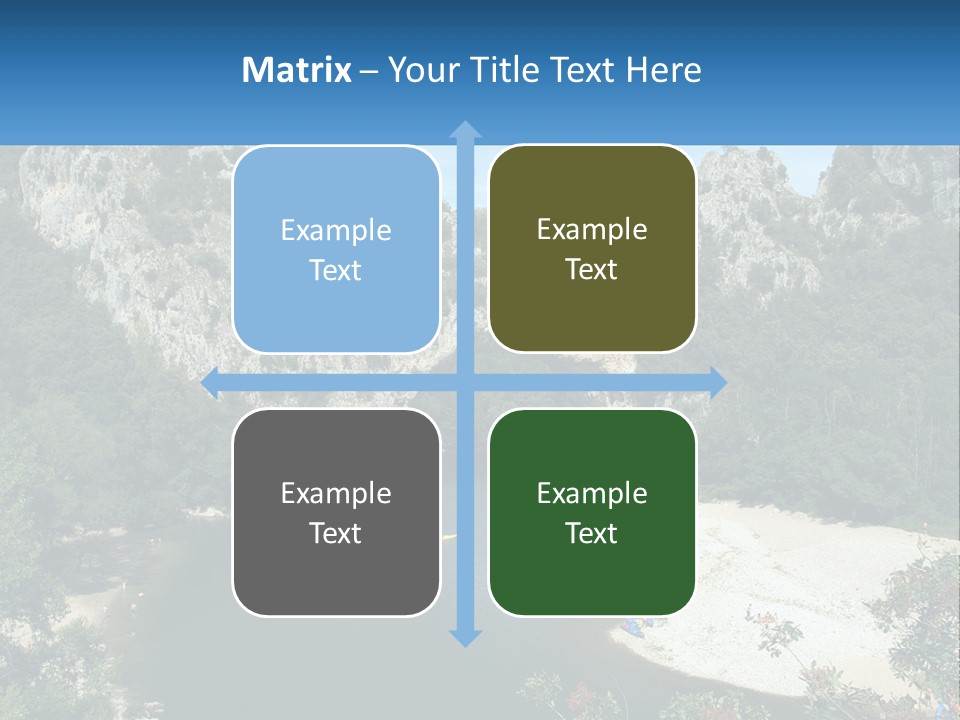 Matrix – Your Title Text Here

Example Text

Example Text

Example Text

Example Text